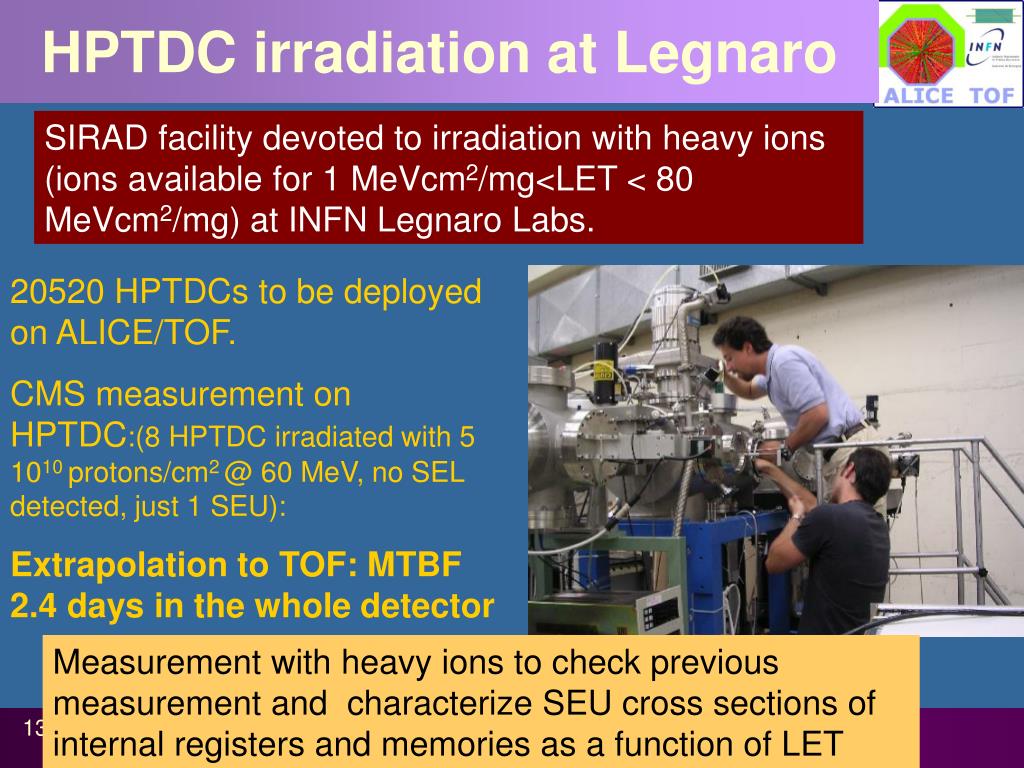 HPTDC irradiation at Legnaro

INFN

ALICE TOF

SIRAD facility devoted to irradiation with heavy ions (ions available for 1 MeVcm$^2$/mg<LET < 80 MeVcm$^2$/mg) at INFN Legnaro Labs.

20520 HPTDCs to be deployed on ALICE/TOF.

CMS measurement on HPTDC:(8 HPTDC irradiated with 5 $10^{10}$ protons/cm$^2$ @ 60 MeV, no SEL detected, just 1 SEU):

Extrapolation to TOF: MTBF 2.4 days in the whole detector

Measurement with heavy ions to check previous measurement and characterize SEU cross sections of internal registers and memories as a function of LET

13